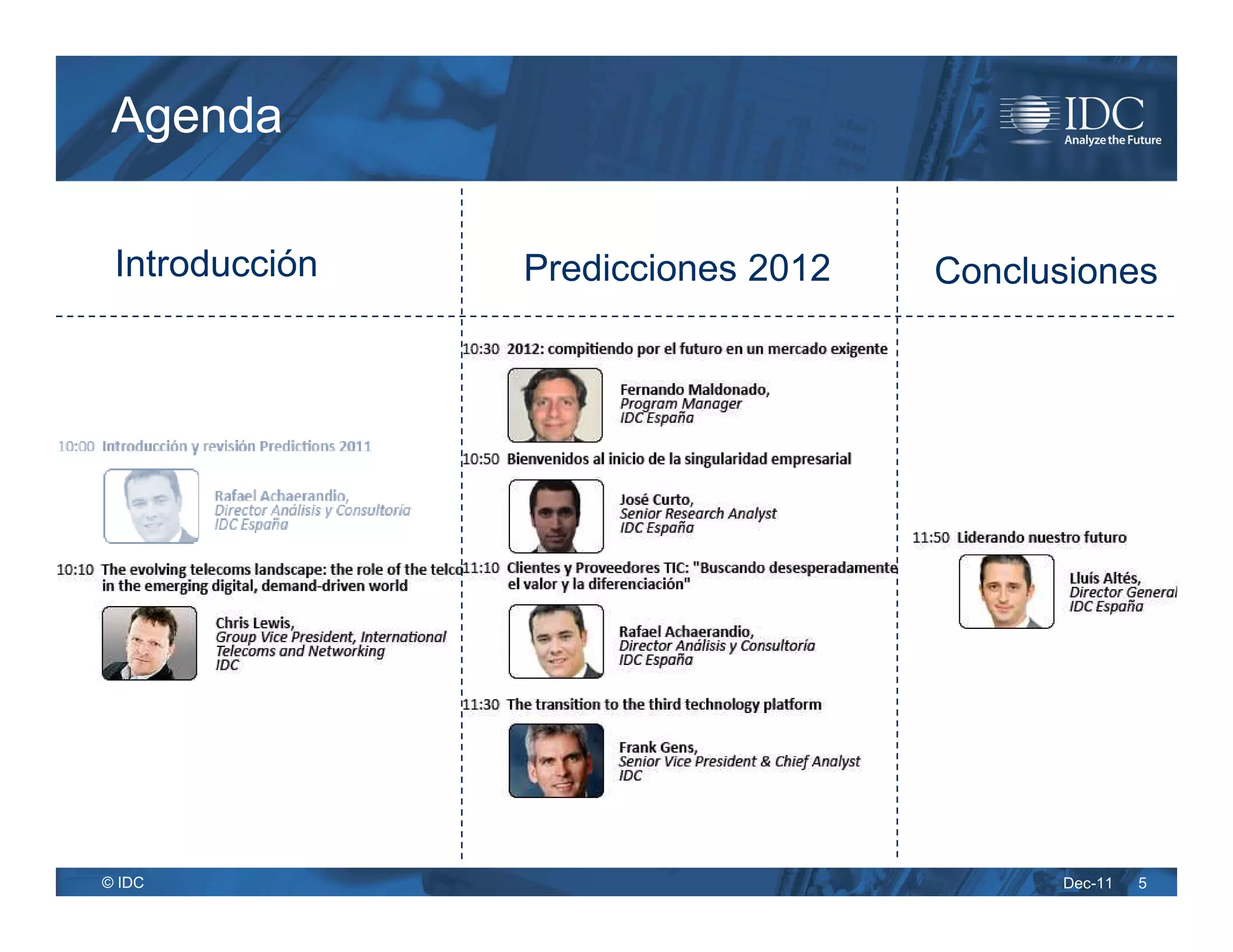 Agenda

IDC
Analyze the Future

Introducción

10:00 Introducción y revisión Predictions 2011

Rafael Achaerandio,
Director Análisis y Consultoría
IDC España

10:10 The evolving telecoms landscape: the role of the telco in the emerging digital, demand-driven world

Chris Lewis,
Group Vice President, International Telecoms and Networking
IDC

Predicciones 2012

10:30 2012: compitiendo por el futuro en un mercado exigente

Fernando Maldonado,
Program Manager
IDC España

10:50 Bienvenidos al inicio de la singularidad empresarial

José Curto,
Senior Research Analyst
IDC España

11:10 Clientes y Proveedores TIC: "Buscando desesperadamente el valor y la diferenciación"

Rafael Achaerandio,
Director Análisis y Consultoría
IDC España

11:30 The transition to the third technology platform

Frank Gens,
Senior Vice President & Chief Analyst
IDC

Conclusiones

11:50 Liderando nuestro futuro

Lluís Altés,
Director General
IDC España

© IDC

Dec-11 5